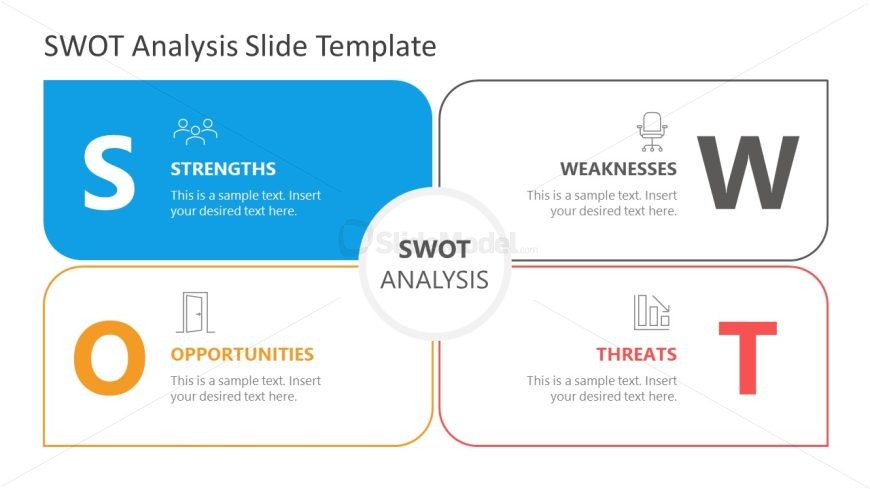 SWOT Analysis Slide Template

S

STRENGTHS

This is a sample text. Insert your desired text here.

WEAKNESSES

This is a sample text. Insert your desired text here.

W

SlideModel.com

SWOT
ANALYSIS

O

OPPORTUNITIES

This is a sample text. Insert your desired text here.

THREATS

This is a sample text. Insert your desired text here.

T